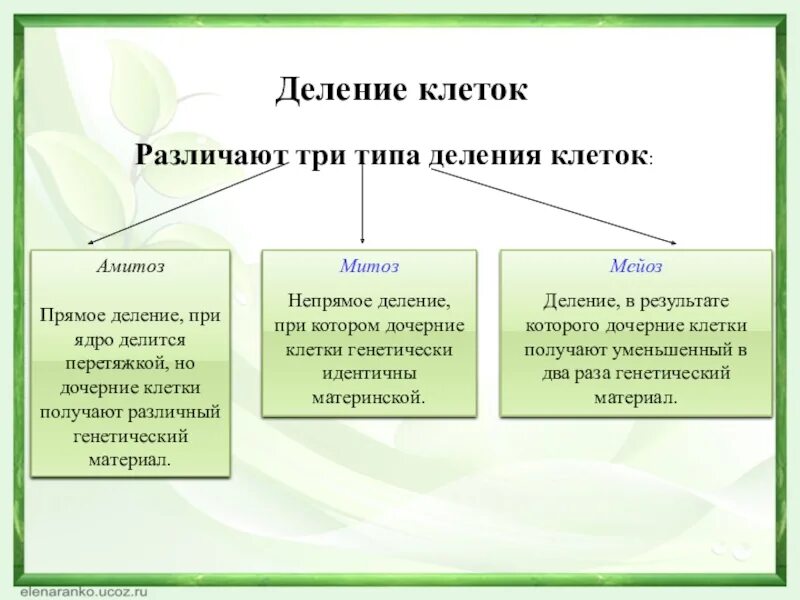 Деление клеток

Различают три типа деления клеток:

Амитоз

Прямое деление, при ядро делится перетяжкой, но дочерние клетки получают различный генетический материал.

Митоз

Непрямое деление, при котором дочерние клетки генетически идентичны материнской.

Мейоз

Деление, в результате которого дочерние клетки получают уменьшенный в два раза генетический материал.

elenaranko.ucoz.ru